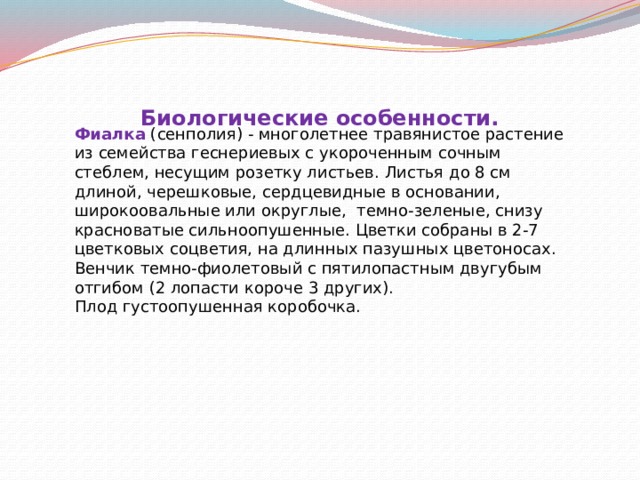 Биологические особенности.

Фиалка (сенполия) - многолетнее травянистое растение из семейства геснериевых с укороченным сочным стеблем, несущим розетку листьев. Листья до 8 см длиной, черешковые, сердцевидные в основании, широкоовальные или округлые, темно-зеленые, снизу красноватые сильноопушенные. Цветки собраны в 2-7 цветковых соцветия, на длинных пазушных цветоносах. Венчик темно-фиолетовый с пятилопастным двугубым отгибом (2 лопасти короче 3 других).
Плод густоопушенная коробочка.